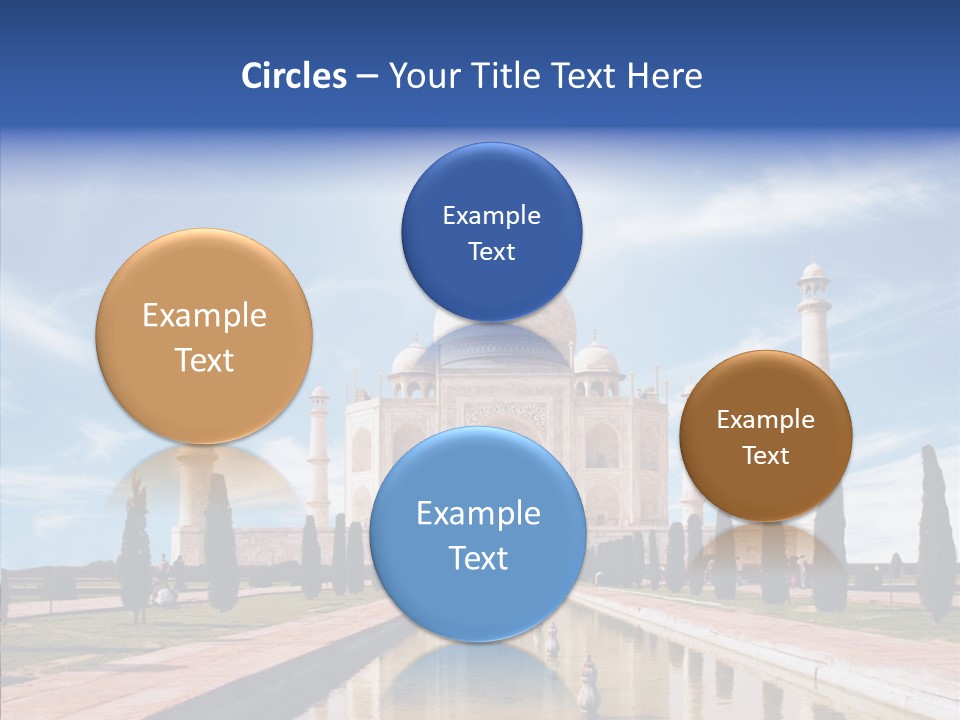 Circles – Your Title Text Here

Example Text

Example Text

Example Text

Example Text